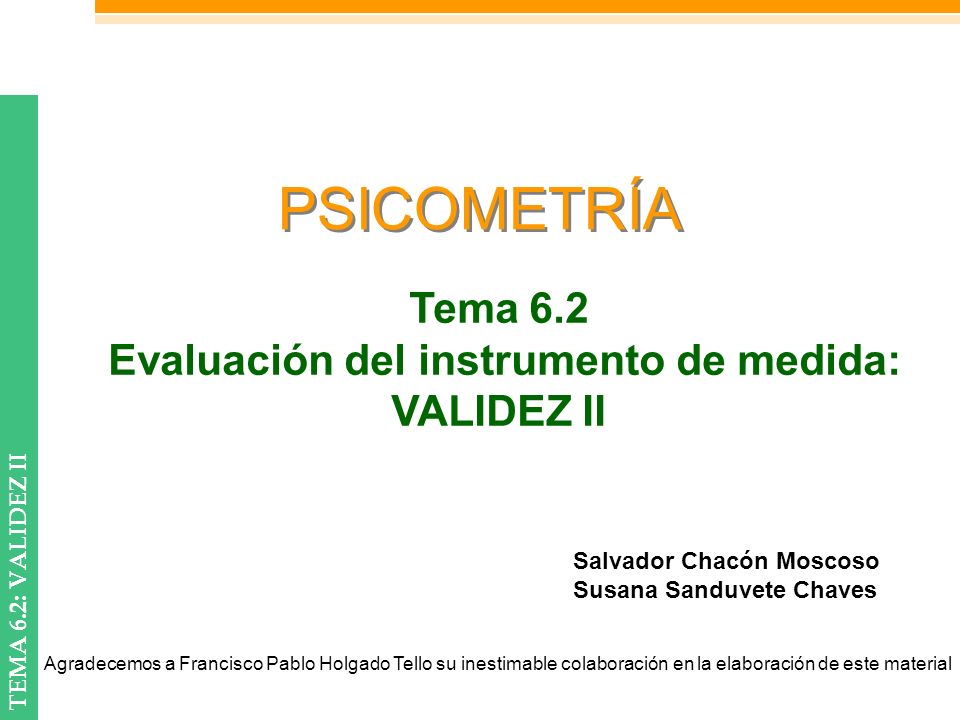 TEMA 6.2: VALIDEZ II

PSICOMETRÍA

Tema 6.2
Evaluación del instrumento de medida:
VALIDEZ II

Salvador Chacón Moscoso
Susana Sanduvete Chaves

Agradecemos a Francisco Pablo Holgado Tello su inestimable colaboración en la elaboración de este material